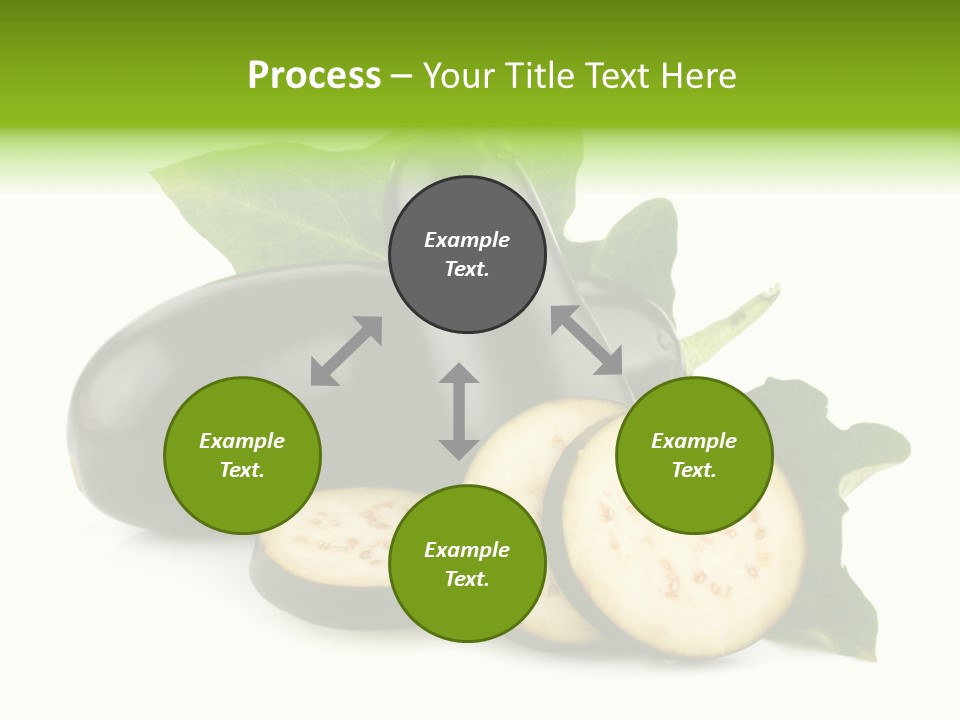 Process – Your Title Text Here

Example Text.

Example Text.

Example Text.

Example Text.